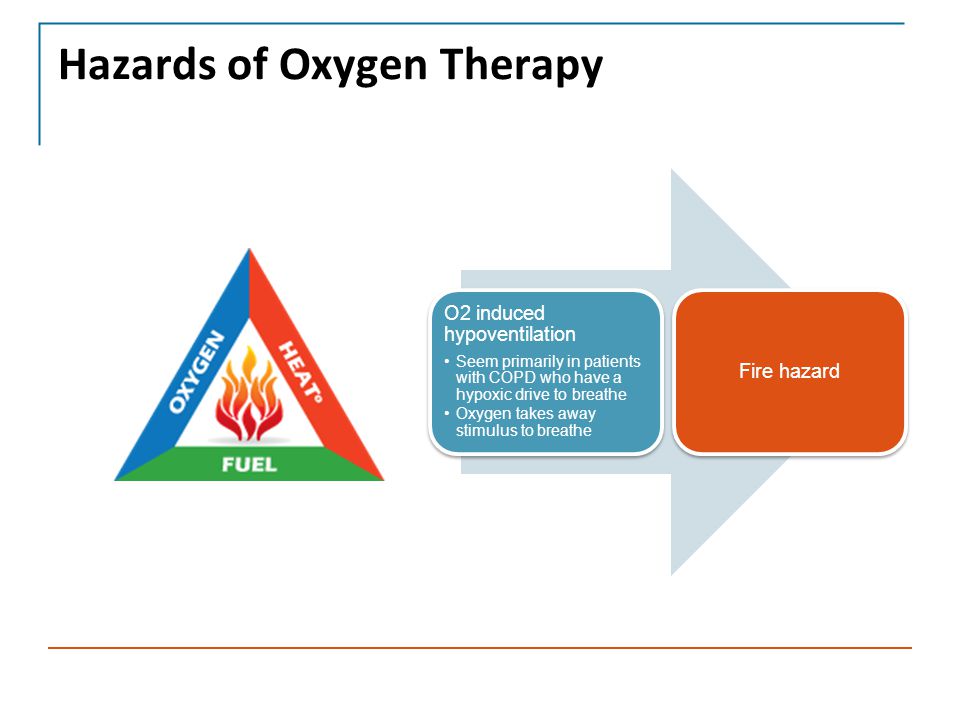 Hazards of Oxygen Therapy

OXYGEN
HEAT°
FUEL

O2 induced hypoventilation

• Seem primarily in patients with COPD who have a hypoxic drive to breathe
• Oxygen takes away stimulus to breathe

Fire hazard